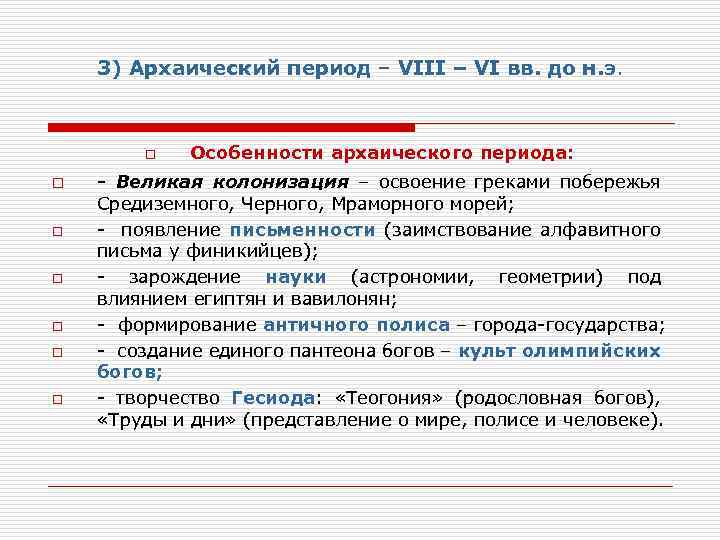 3) Архаический период – VIII – VI вв. до н.э.

Особенности архаического периода:

- Великая колонизация – освоение греками побережья Средиземного, Черного, Мраморного морей;

- появление письменности (заимствование алфавитного письма у финикийцев);

- зарождение науки (астрономии, геометрии) под влиянием египтян и вавилонян;

- формирование античного полиса – города-государства;

- создание единого пантеона богов – культ олимпийских богов;

- творчество Гесиода: «Теогония» (родословная богов), «Труды и дни» (представление о мире, полисе и человеке).